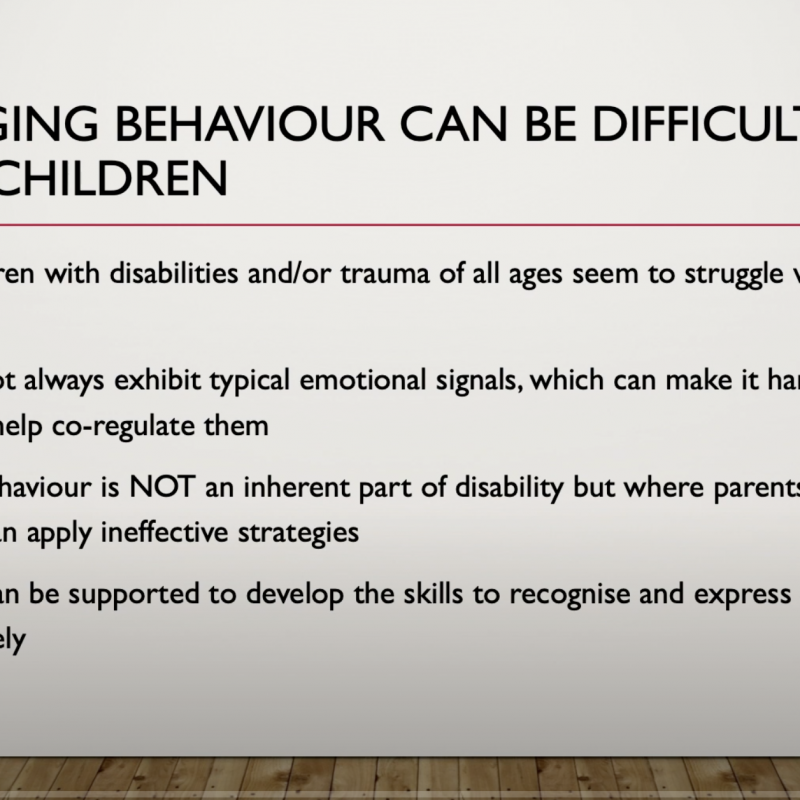 GING BEHAVIOUR CAN BE DIFFICULT
CHILDREN

ren with disabilities and/or trauma of all ages seem to struggle v

ot always exhibit typical emotional signals, which can make it har
help co-regulate them

haviour is NOT an inherent part of disability but where parents
an apply ineffective strategies

an be supported to develop the skills to recognise and express
ely